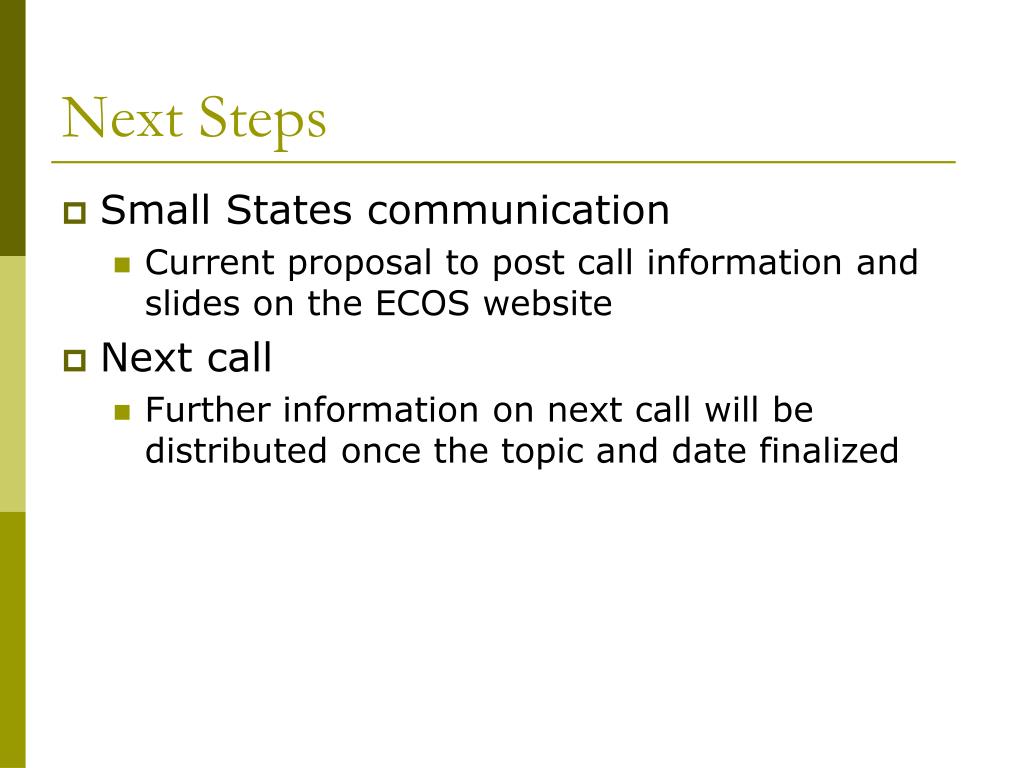 Next Steps

Small States communication

Current proposal to post call information and slides on the ECOS website

Next call

Further information on next call will be distributed once the topic and date finalized